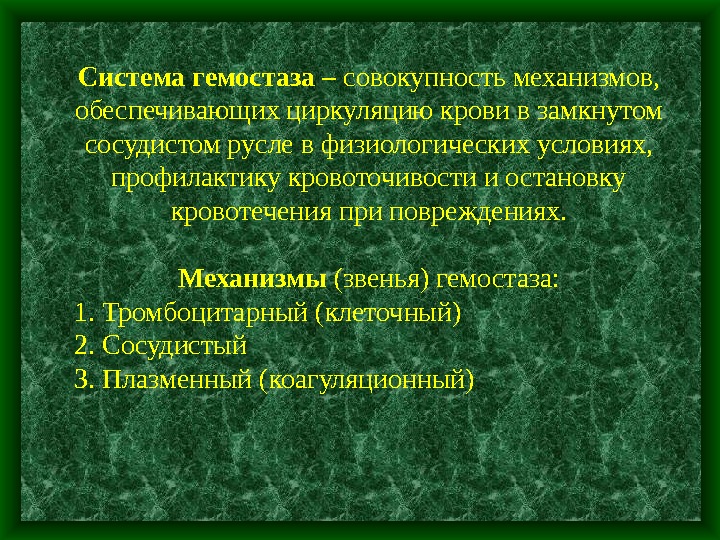 Система гемостаза – совокупность механизмов, обеспечивающих циркуляцию крови в замкнутом сосудистом русле в физиологических условиях, профилактику кровоточивости и остановку кровотечения при повреждениях.

Механизмы (звенья) гемостаза:
1. Тромбоцитарный (клеточный)
2. Сосудистый
3. Плазменный (коагуляционный)